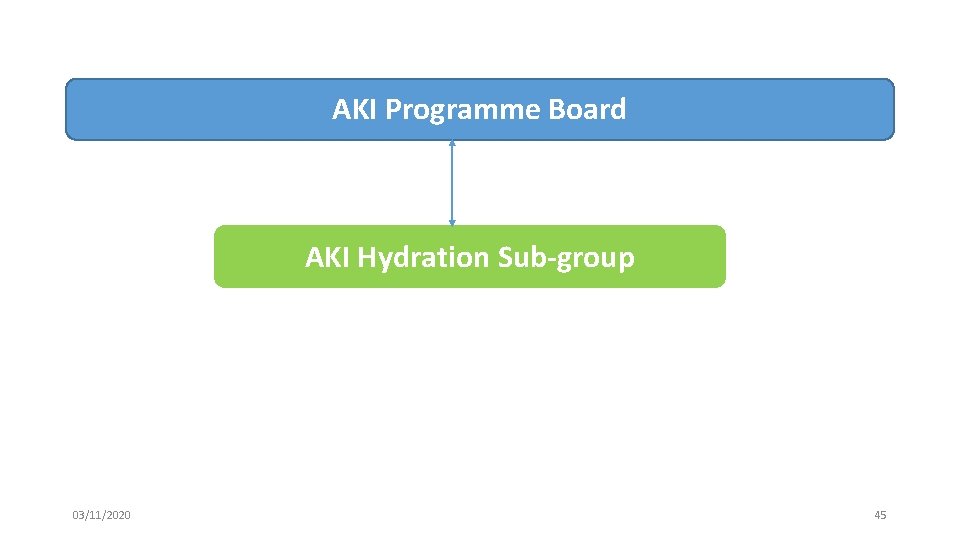 AKI Programme Board

AKI Hydration Sub-group

03/11/2020

45